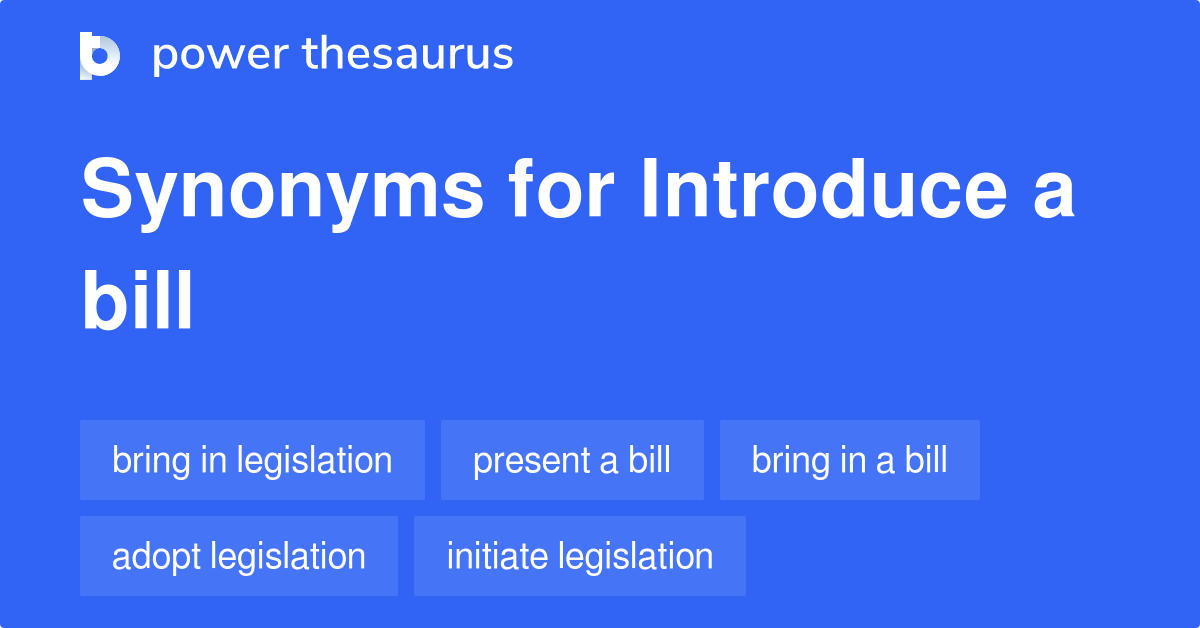 power thesaurus

Synonyms for Introduce a bill

bring in legislation
present a bill
bring in a bill
adopt legislation
initiate legislation